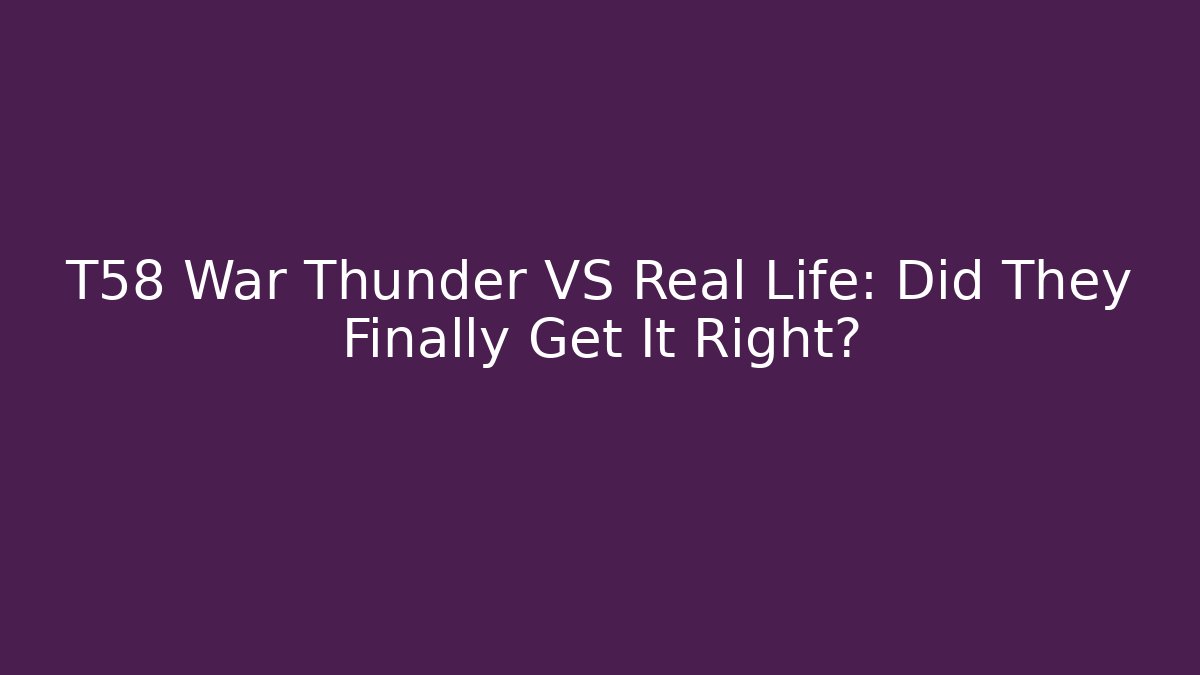 T58 War Thunder VS Real Life: Did They Finally Get It Right?